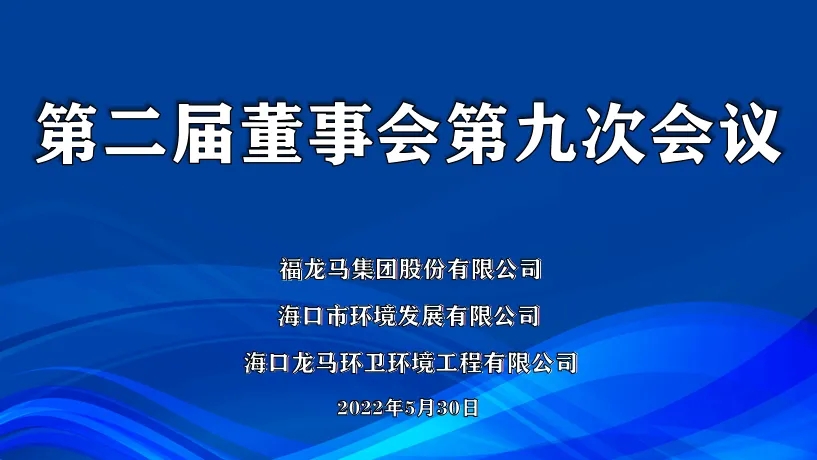 第二届董事会第九次会议

福龙马集团股份有限公司

海口市环境发展有限公司

海口龙马环卫环境工程有限公司

2022年5月30日